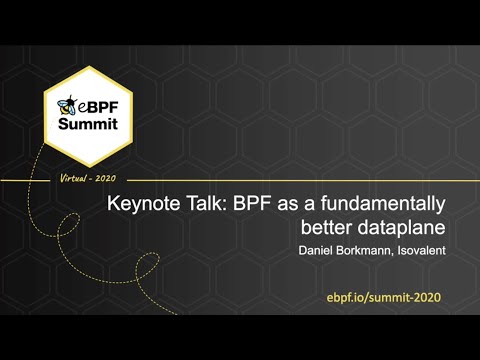 eBPF Summit

Virtual - 2020

Keynote Talk: BPF as a fundamentally better dataplane

Daniel Borkmann, Isovalent

ebpf.io/summit-2020